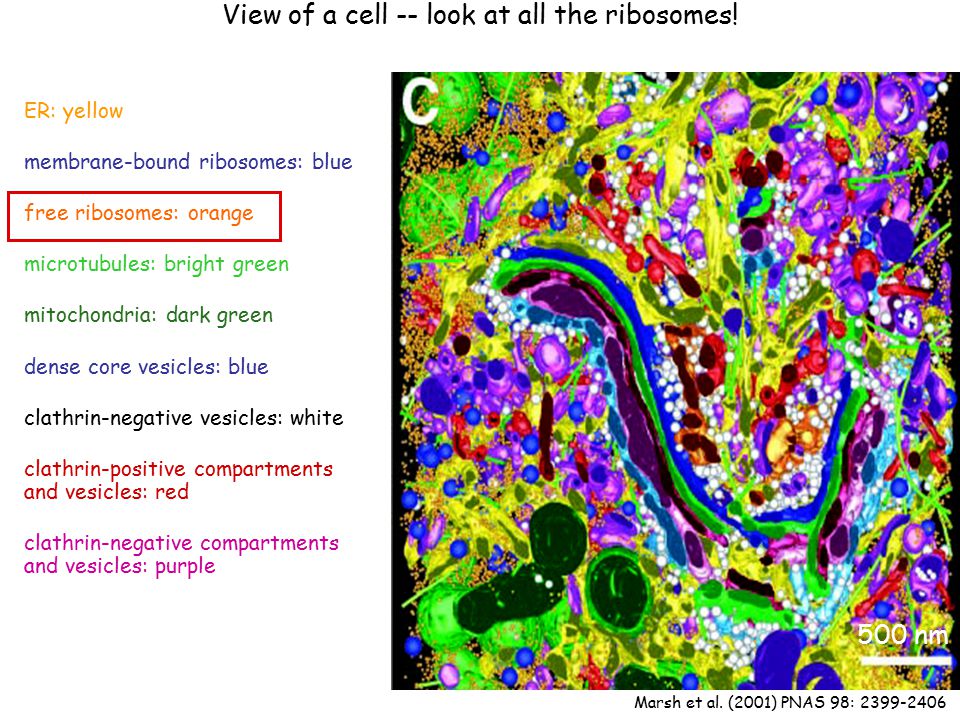 View of a cell -- look at all the ribosomes!

ER: yellow

membrane-bound ribosomes: blue

free ribosomes: orange

microtubules: bright green

mitochondria: dark green

dense core vesicles: blue

clathrin-negative vesicles: white

clathrin-positive compartments and vesicles: red

clathrin-negative compartments and vesicles: purple

C

500 nm

Marsh et al. (2001) PNAS 98: 2399-2406